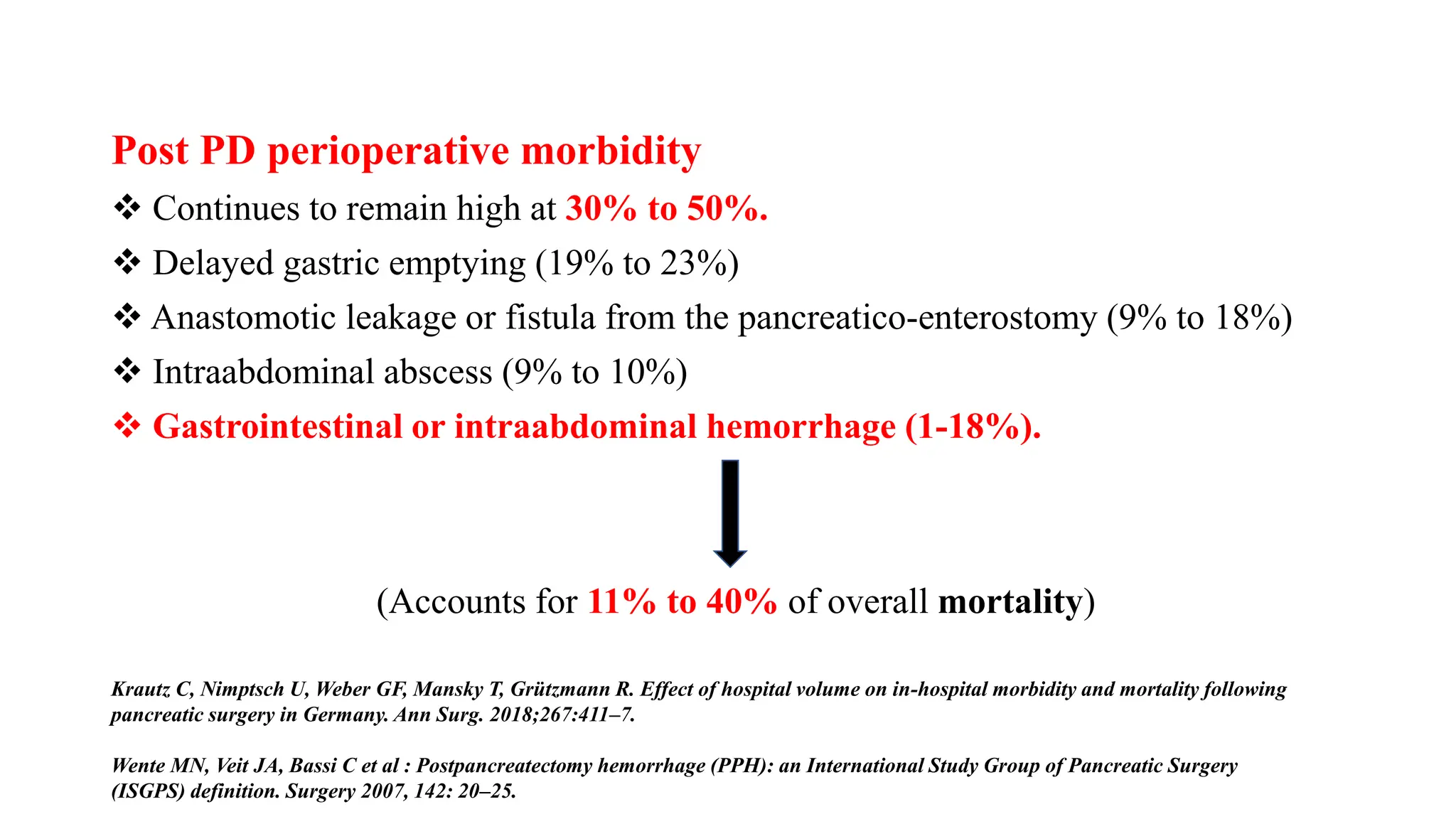 Post PD perioperative morbidity

❖ Continues to remain high at 30% to 50%.

❖ Delayed gastric emptying (19% to 23%)

❖ Anastomotic leakage or fistula from the pancreatico-enterostomy (9% to 18%)

❖ Intraabdominal abscess (9% to 10%)

❖ Gastrointestinal or intraabdominal hemorrhage (1-18%).

(Accounts for 11% to 40% of overall mortality)

Krautz C, Nimptsch U, Weber GF, Mansky T, Grützmann R. Effect of hospital volume on in-hospital morbidity and mortality following pancreatic surgery in Germany. Ann Surg. 2018;267:411–7.

Wente MN, Veit JA, Bassi C et al : Postpancreatectomy hemorrhage (PPH): an International Study Group of Pancreatic Surgery (ISGPS) definition. Surgery 2007, 142: 20–25.